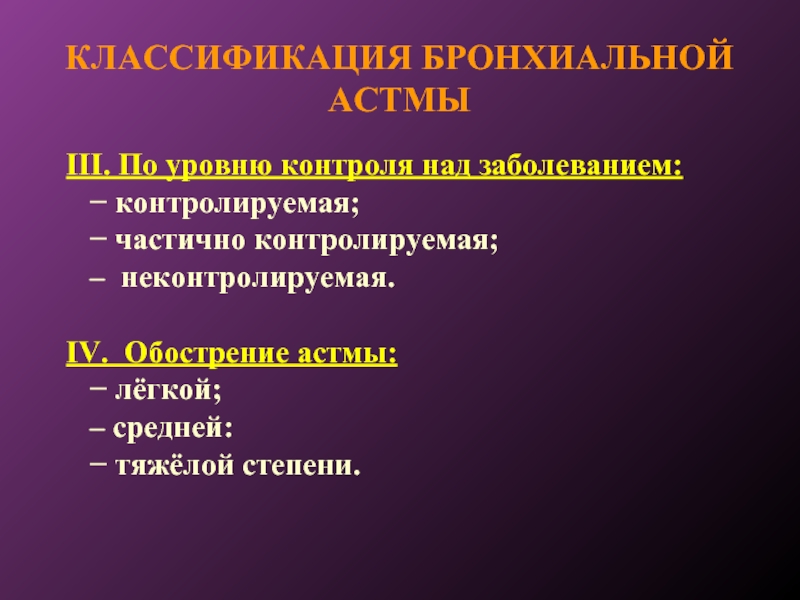 КЛАССИФИКАЦИЯ БРОНХИАЛЬНОЙ АСТМЫ

III. По уровню контроля над заболеванием:
− контролируемая;
− частично контролируемая;
– неконтролируемая.

IV. Обострение астмы:
− лёгкой;
– средней:
− тяжёлой степени.